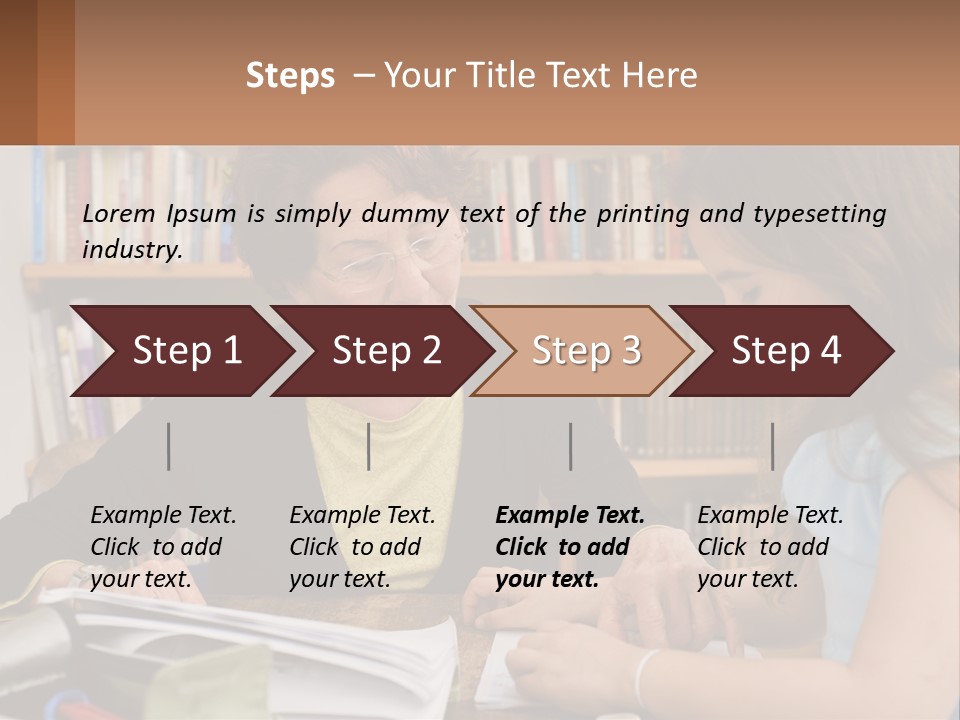 Steps – Your Title Text Here

Lorem Ipsum is simply dummy text of the printing and typesetting industry.

Step 1

Step 2

Step 3

Step 4

Example Text. Click to add your text.

Example Text. Click to add your text.

Example Text. Click to add your text.

Example Text. Click to add your text.